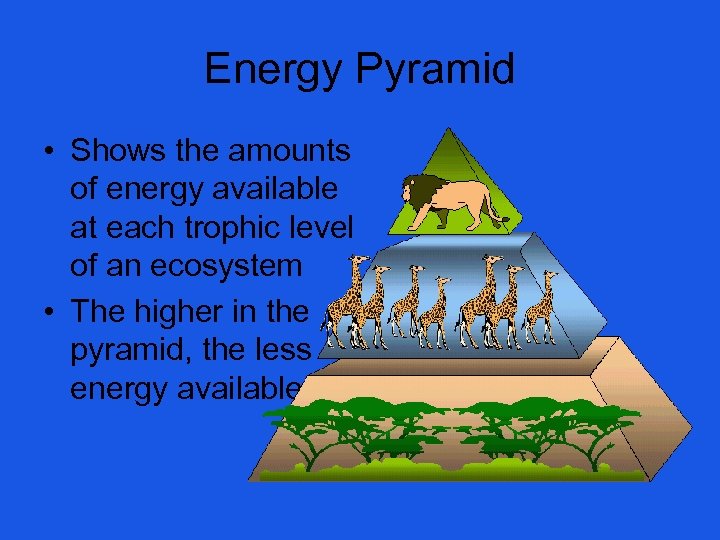 Energy Pyramid

• Shows the amounts of energy available at each trophic level of an ecosystem

• The higher in the pyramid, the less energy available